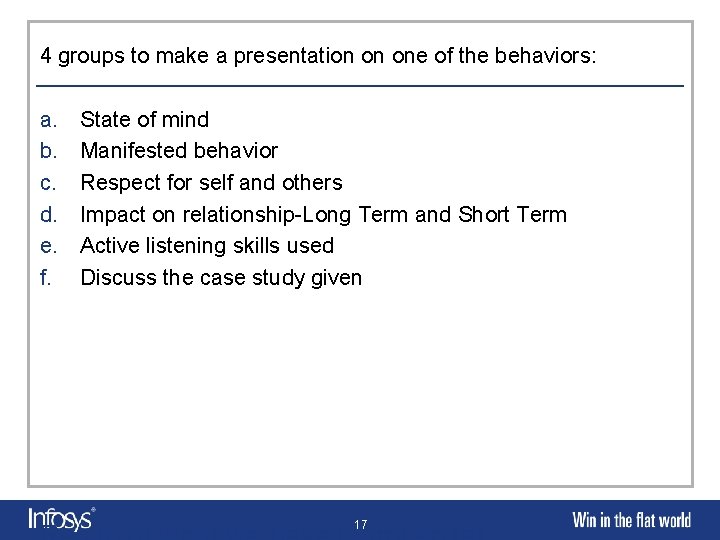 4 groups to make a presentation on one of the behaviors:

a. State of mind
b. Manifested behavior
c. Respect for self and others
d. Impact on relationship-Long Term and Short Term
e. Active listening skills used
f. Discuss the case study given

Infosys®

17

Win in the flat world